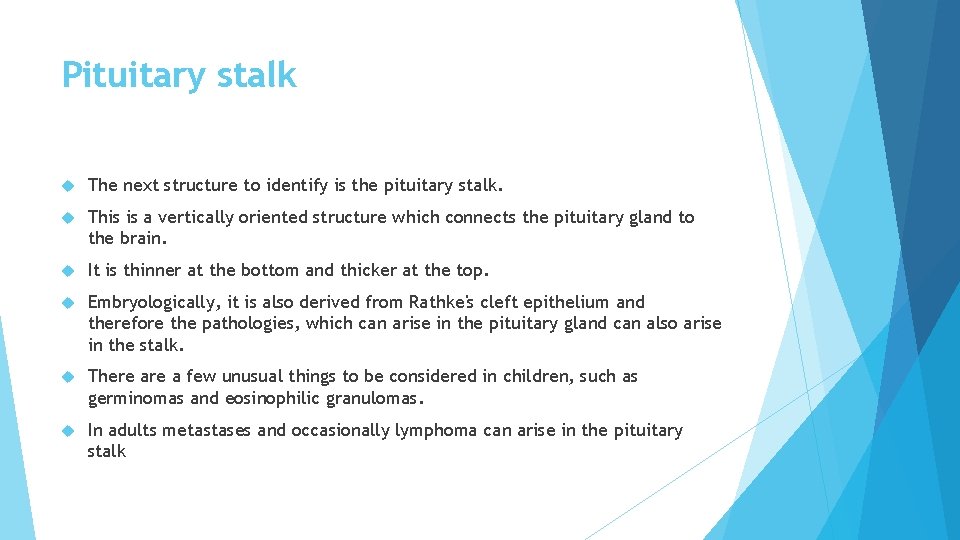 Pituitary stalk

The next structure to identify is the pituitary stalk.

This is a vertically oriented structure which connects the pituitary gland to the brain.

It is thinner at the bottom and thicker at the top.

Embryologically, it is also derived from Rathke's cleft epithelium and therefore the pathologies, which can arise in the pituitary gland can also arise in the stalk.

There are a few unusual things to be considered in children, such as germinomas and eosinophilic granulomas.

In adults metastases and occasionally lymphoma can arise in the pituitary stalk